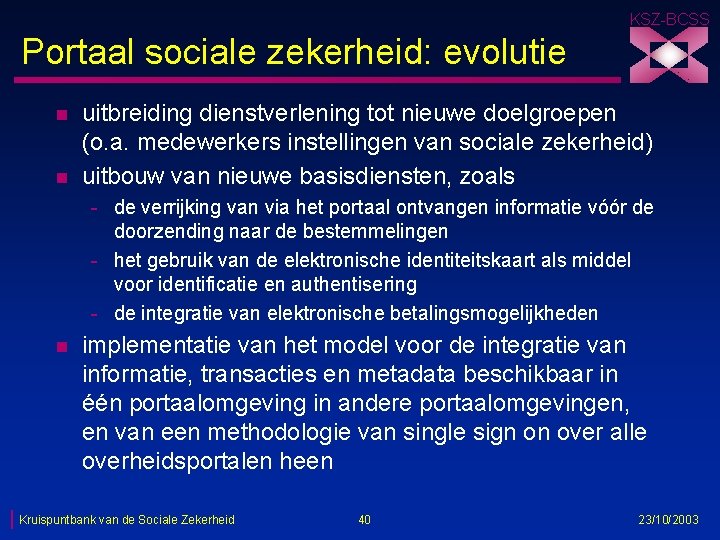 KSZ-BCSS

Portaal sociale zekerheid: evolutie

- uitbreiding dienstverlening tot nieuwe doelgroepen (o.a. medewerkers instellingen van sociale zekerheid)
- uitbouw van nieuwe basisdiensten, zoals
  - de verrijking van via het portaal ontvangen informatie vóór de doorzending naar de bestemmelingen
  - het gebruik van de elektronische identiteitskaart als middel voor identificatie en authentisering
  - de integratie van elektronische betalingsmogelijkheden
- implementatie van het model voor de integratie van informatie, transacties en metadata beschikbaar in één portaalomgeving in andere portaalomgevingen, en van een methodologie van single sign on over alle overheidsportalen heen

Kruispuntbank van de Sociale Zekerheid 40 23/10/2003